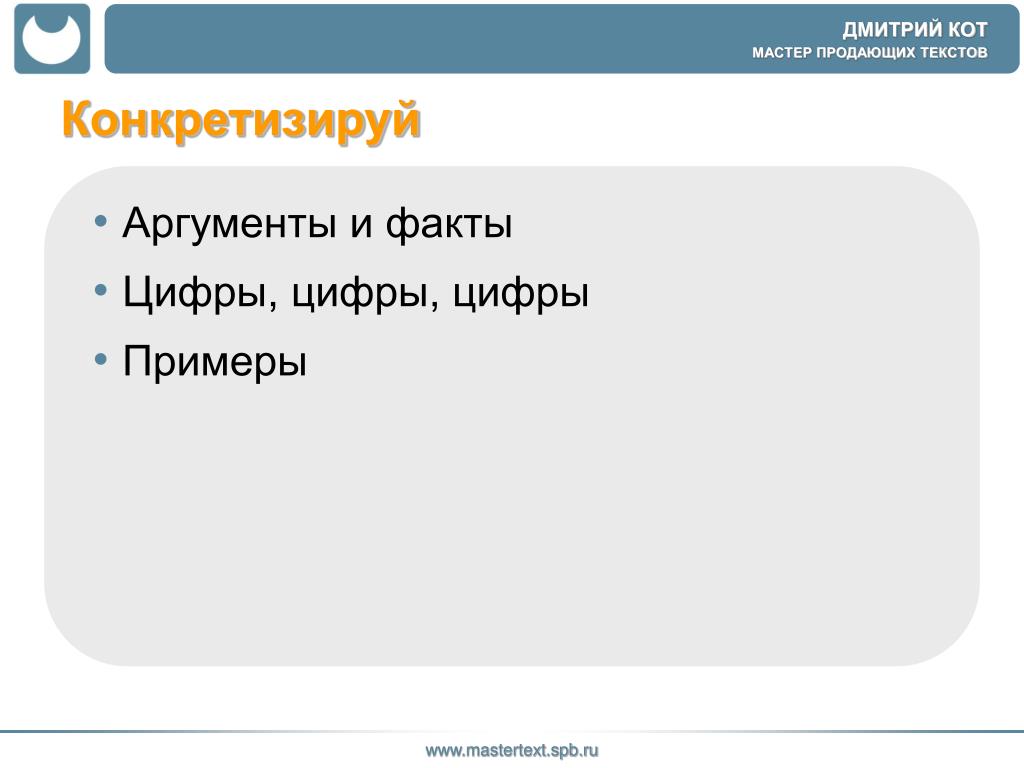 ДМИТРИЙ КОТ
МАСТЕР ПРОДАЮЩИХ ТЕКСТОВ

Конкретизируй

• Аргументы и факты
• Цифры, цифры, цифры
• Примеры

www.mastertext.spb.ru